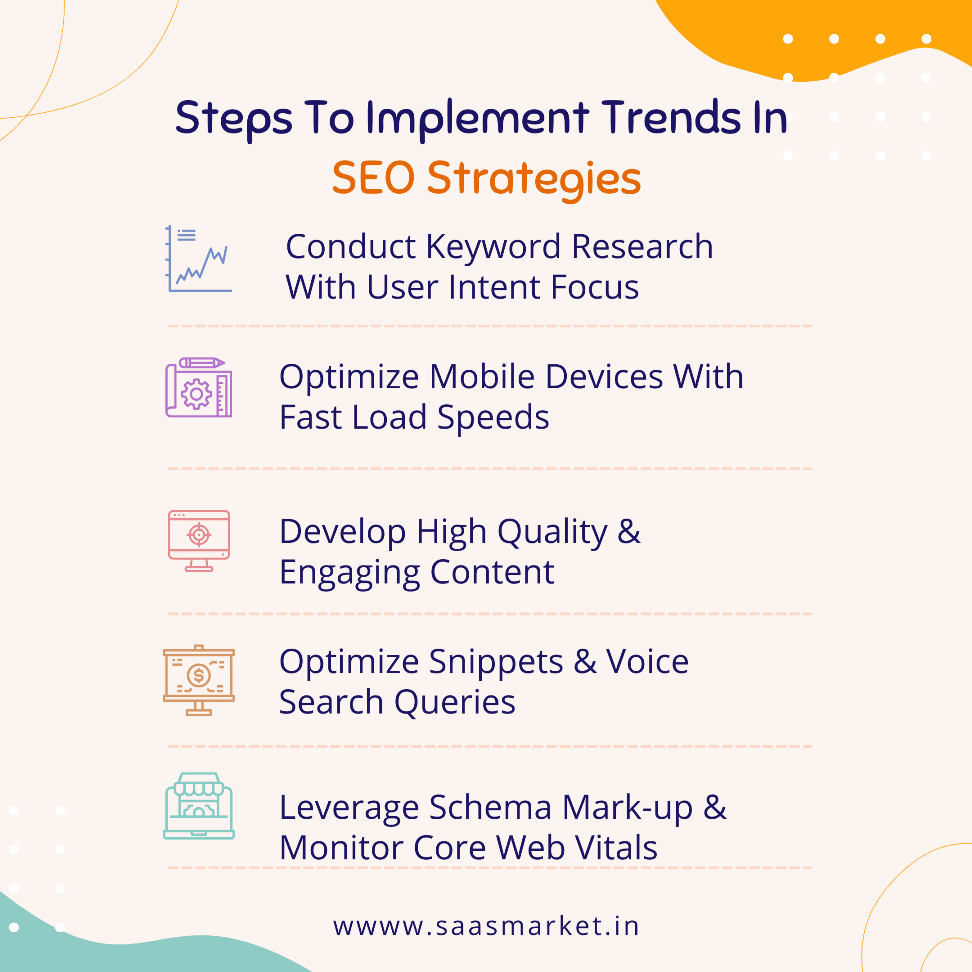 Steps To Implement Trends In
SEO Strategies

Conduct Keyword Research With User Intent Focus

Optimize Mobile Devices With Fast Load Speeds

Develop High Quality & Engaging Content

Optimize Snippets & Voice Search Queries

Leverage Schema Mark-up & Monitor Core Web Vitals

wwww.saasmarket.in